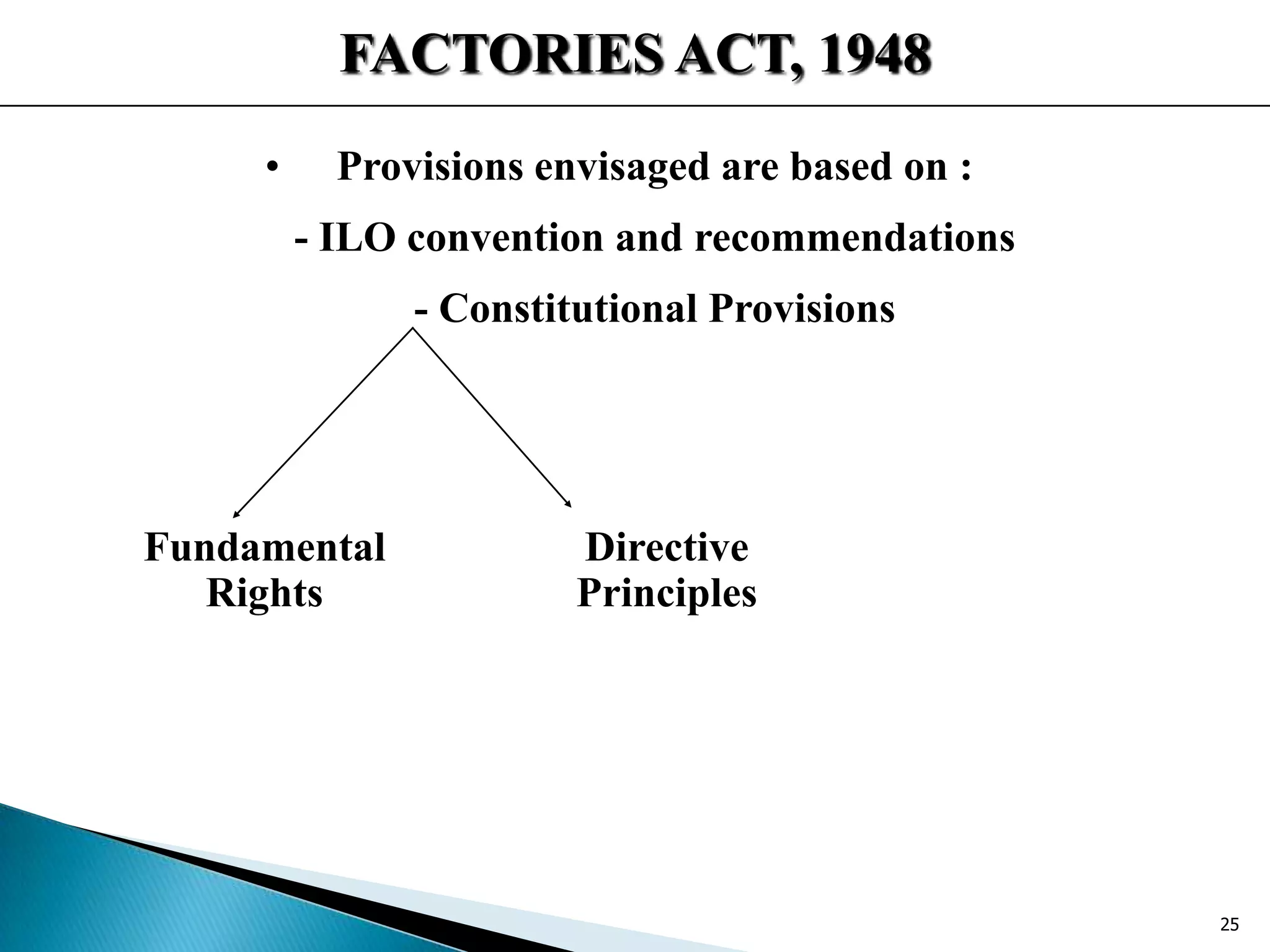 FACTORIES ACT, 1948

• Provisions envisaged are based on :

- ILO convention and recommendations

- Constitutional Provisions

Fundamental Rights

Directive Principles

25